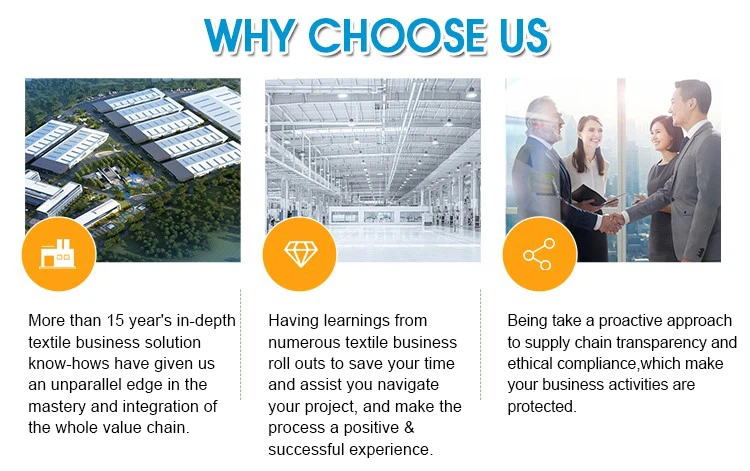 WHY CHOOSE US

More than 15 year's in-depth textile business solution know-hows have given us an unparallel edge in the mastery and integration of the whole value chain.

Having learnings from numerous textile business roll outs to save your time and assist you navigate your project, and make the process a positive & successful experience.

Being take a proactive approach to supply chain transparency and ethical compliance,which make your business activities are protected.